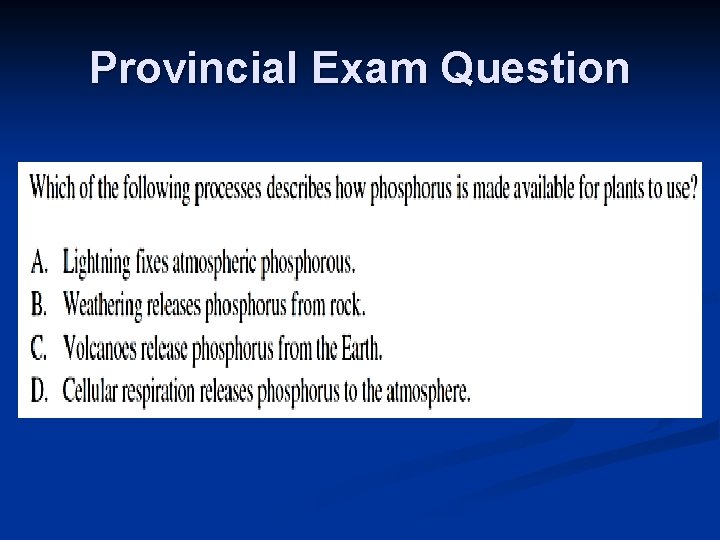 Provincial Exam Question

Which of the following processes describes how phosphorus is made available for plants to use?

A. Lightning fixes atmospheric phosphorous.
B. Weathering releases phosphorus from rock.
C. Volcanoes release phosphorus from the Earth.
D. Cellular respiration releases phosphorus to the atmosphere.